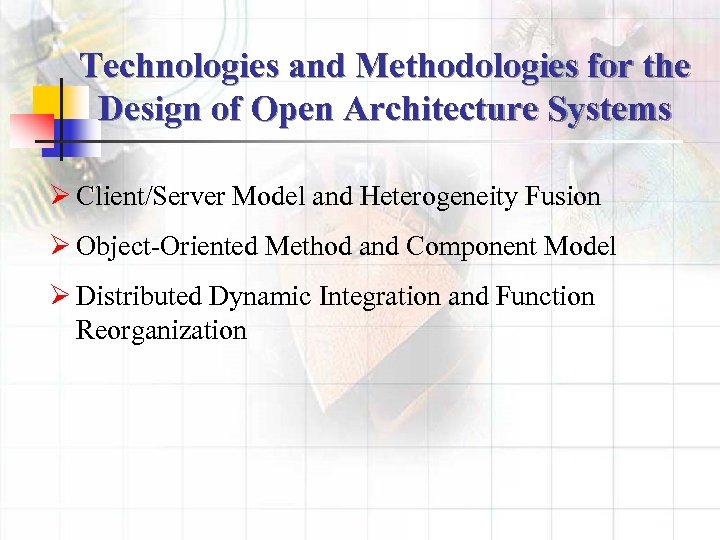 Technologies and Methodologies for the Design of Open Architecture Systems

➢ Client/Server Model and Heterogeneity Fusion

➢ Object-Oriented Method and Component Model

➢ Distributed Dynamic Integration and Function Reorganization